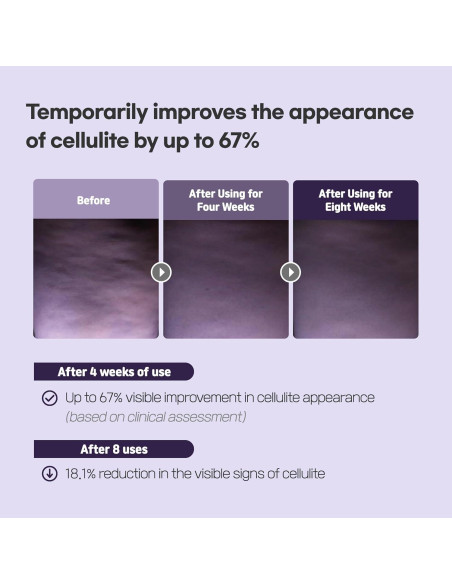 Temporarily improves the appearance of cellulite by up to 67%

Before

After Using for Four Weeks

After Using for Eight Weeks

After 4 weeks of use

Up to 67% visible improvement in cellulite appearance (based on clinical assessment)

After 8 uses

18.1% reduction in the visible signs of cellulite